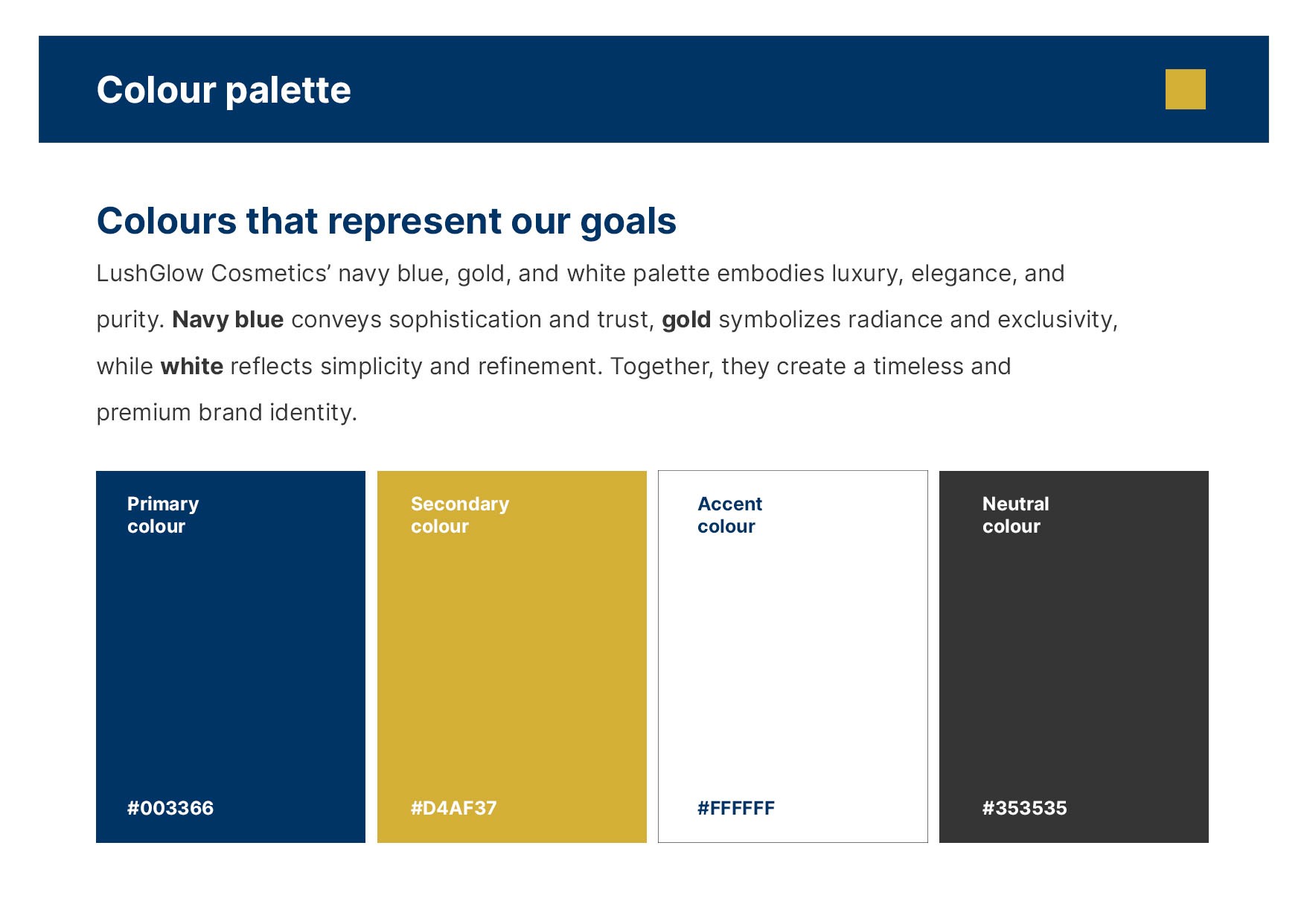 Colour palette

Colours that represent our goals

LushGlow Cosmetics' navy blue, gold, and white palette embodies luxury, elegance, and purity. Navy blue conveys sophistication and trust, gold symbolizes radiance and exclusivity, while white reflects simplicity and refinement. Together, they create a timeless and premium brand identity.

Primary
colour

#003366

Secondary
colour

#D4AF37

Accent
colour

#FFFFFF

Neutral
colour

#353535